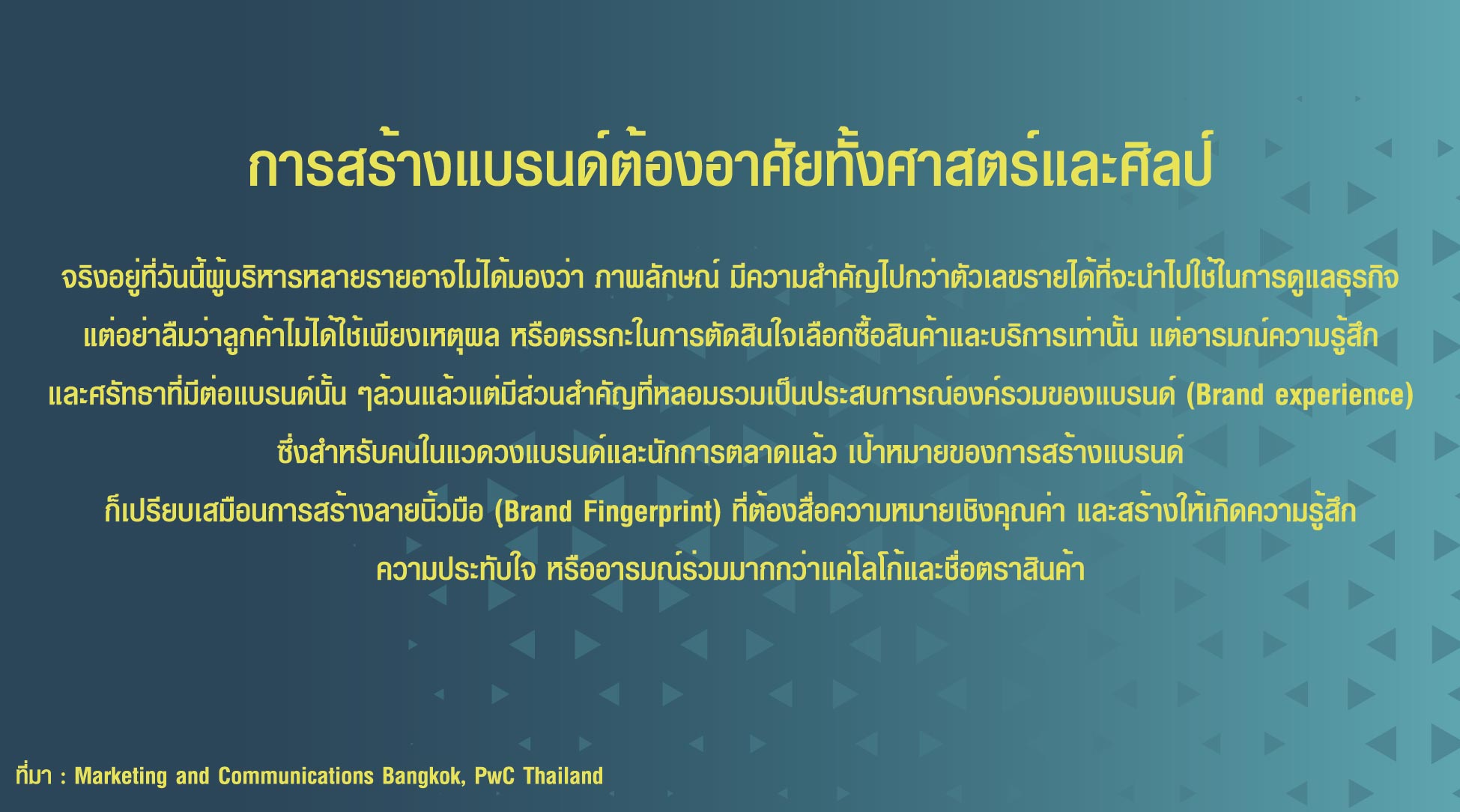 การสร้างแบรนด์ต้องอาศัยทั้งศาสตร์และศิลป์

จริงอยู่ที่วันนี้ผู้บริหารหลายรายอาจไม่ได้มองว่า ภาพลักษณ์ มีความสำคัญไปกว่าตัวเลขรายได้ที่จะนำไปใช้ในการดูแลธุรกิจ แต่อย่าลืมว่าลูกค้าไม่ได้ใช้เพียงเหตุผล หรือตรรกะในการตัดสินใจเลือกซื้อสินค้าและบริการเท่านั้น แต่อารมณ์ความรู้สึก และศรัทธาที่มีต่อแบรนด์นั้น ๆล้วนแล้วแต่มีส่วนสำคัญที่หลอมรวมเป็นประสบการณ์องค์รวมของแบรนด์ (Brand experience) ซึ่งสำหรับคนในแวดวงแบรนด์และนักการตลาดแล้ว เป้าหมายของการสร้างแบรนด์ ก็เปรียบเสมือนการสร้างลายนิ้วมือ (Brand Fingerprint) ที่ต้องสื่อความหมายเชิงคุณค่า และสร้างให้เกิดความรู้สึก ความประทับใจ หรืออารมณ์ร่วมมากกว่าแค่โลโก้และชื่อตราสินค้า

ที่มา : Marketing and Communications Bangkok, PwC Thailand